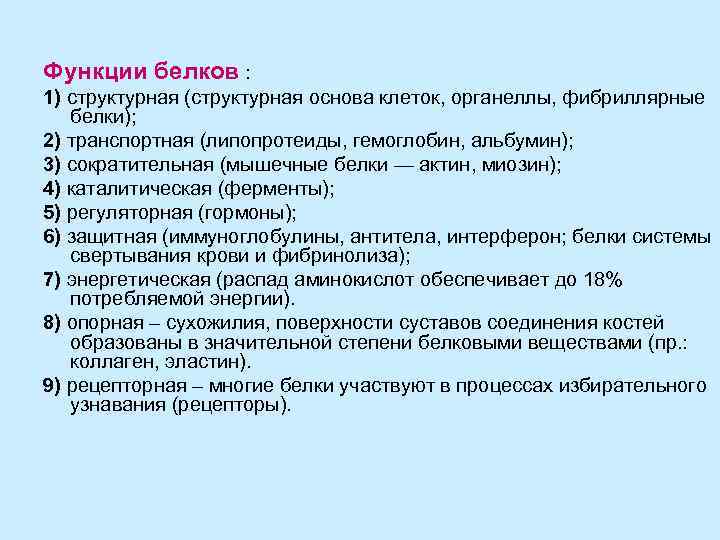 Функции белков :

1) структурная (структурная основа клеток, органеллы, фибриллярные белки);

2) транспортная (липопротеиды, гемоглобин, альбумин);

3) сократительная (мышечные белки — актин, миозин);

4) каталитическая (ферменты);

5) регуляторная (гормоны);

6) защитная (иммуноглобулины, антитела, интерферон; белки системы свертывания крови и фибринолиза);

7) энергетическая (распад аминокислот обеспечивает до 18% потребляемой энергии).

8) опорная – сухожилия, поверхности суставов соединения костей образованы в значительной степени белковыми веществами (пр.: коллаген, эластин).

9) рецепторная – многие белки участвуют в процессах избирательного узнавания (рецепторы).